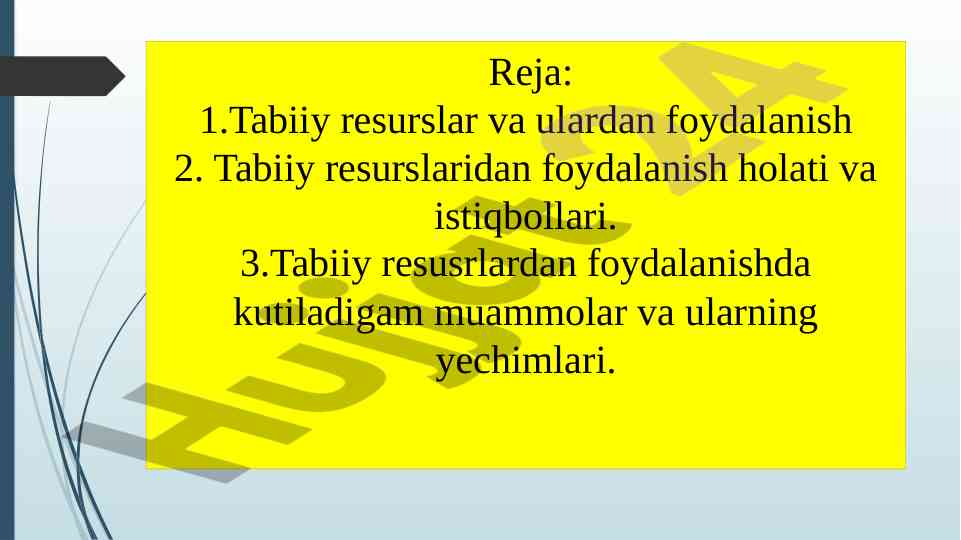 Reja:
1.Tabiiy resurslar va ulardan foydalanish
2. Tabiiy resurslaridan foydalanish holati va istiqbollari.
3.Tabiiy resusrlardan foydalanishda kutiladigam muammolar va ularning yechimlari.

Hujjat24